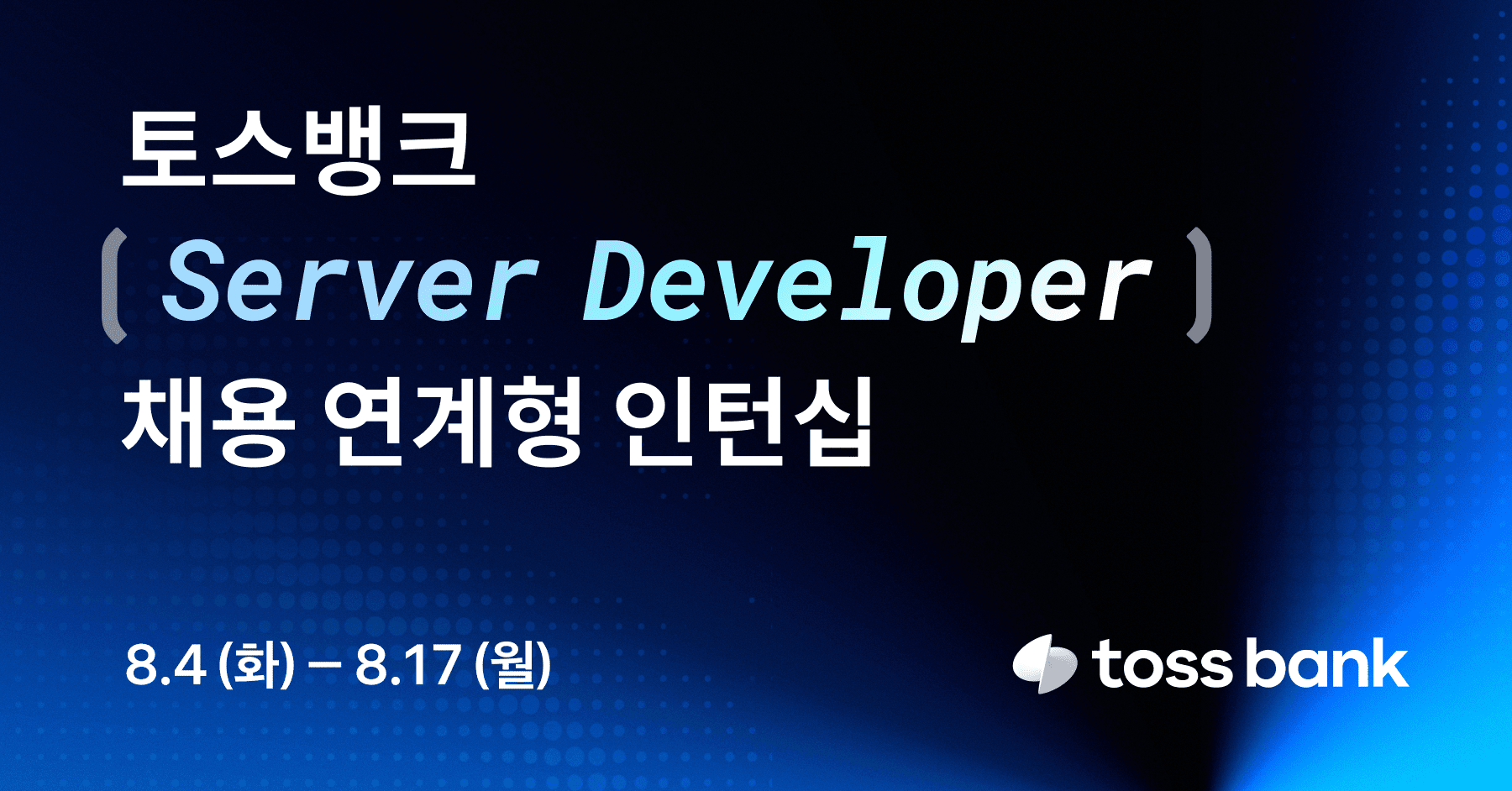 토스뱅크
( Server Developer )
채용 연계형 인턴십

8.4 (화) – 8.17 (월)

toss bank